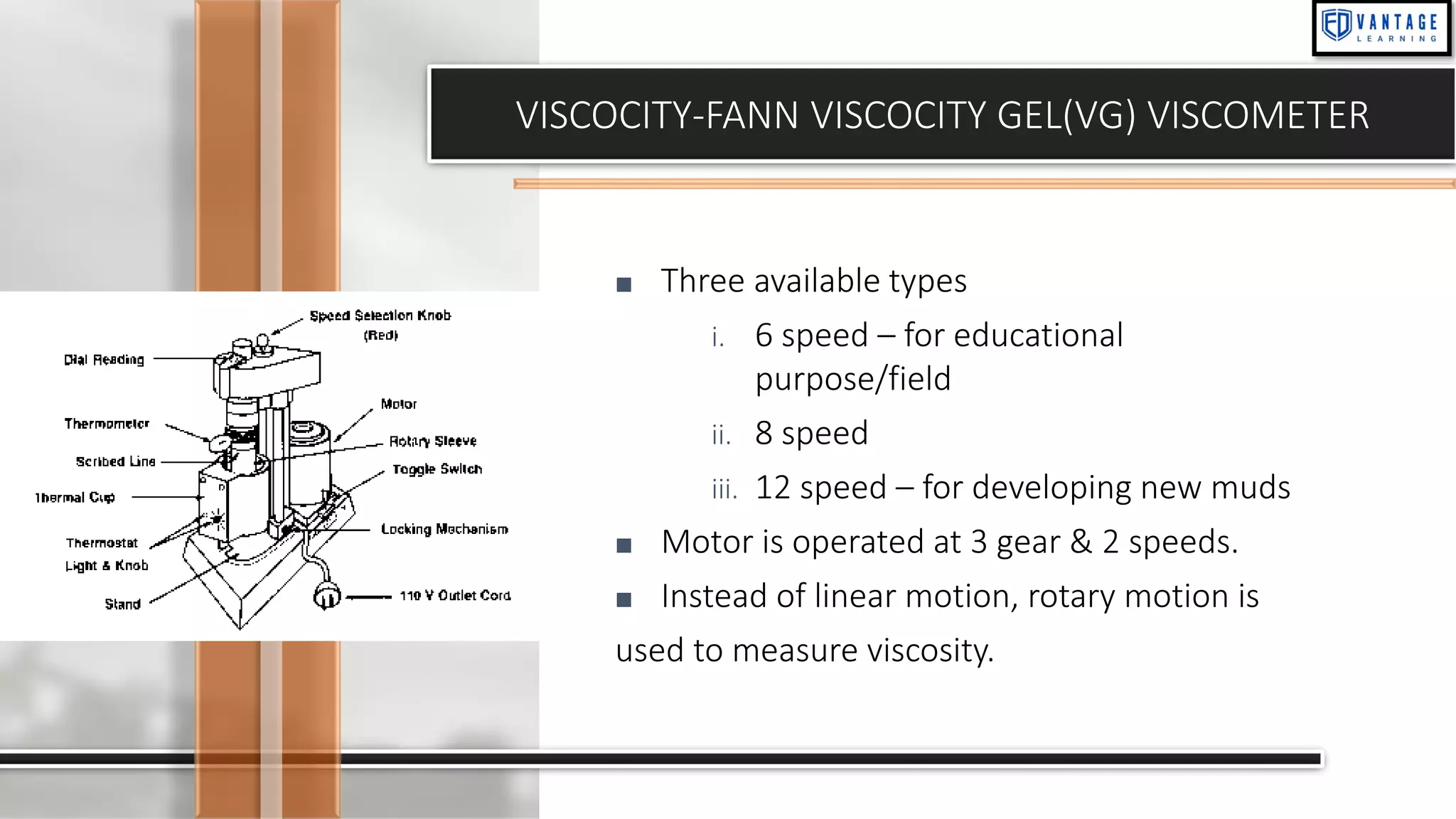 ED VANTAGE LEARNING

VISCOCITY-FANN VISCOCITY GEL(VG) VISCOMETER

Speed Selection Knob (Red)

Dial Reading

Motor

Thermometer

Rotary Sleeve

Scribed Line

Toggle Switch

Thermal Cup

Locking Mechanism

Thermostat Light & Knob

Stand

110 V Outlet Cord

■ Three available types

i. 6 speed – for educational purpose/field

ii. 8 speed

iii. 12 speed – for developing new muds

■ Motor is operated at 3 gear & 2 speeds.

■ Instead of linear motion, rotary motion is used to measure viscosity.